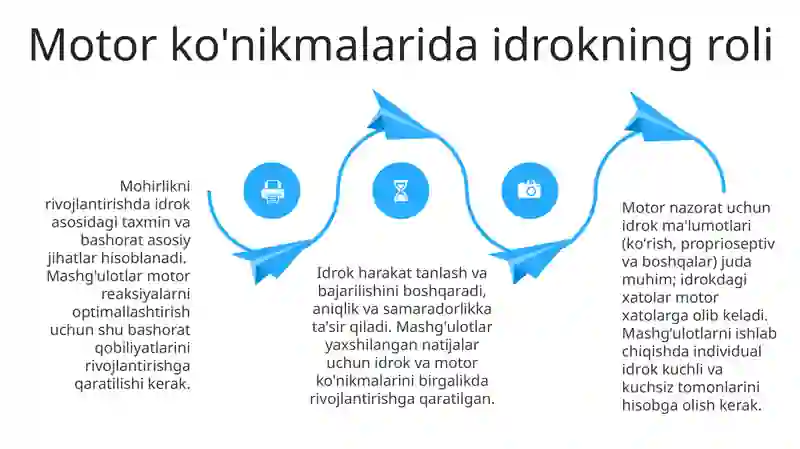 Motor ko'nikmalarida idrokning roli

Mohirlikni rivojlantirishda idrok asosidagi taxmin va bashorat asosiy jihatlar hisoblanadi. Mashg'ulotlar motor reaksiyalarni optimallashtirish uchun shu bashorat qobiliyatlarini rivojlantirishga qaratilishi kerak.

Idrok harakat tanlash va bajarilishini boshqaradi, aniqlik va samaradorlikka ta'sir qiladi. Mashg'ulotlar yaxshilangan natijalar uchun idrok va motor ko'nikmalarini birgalikda rivojlantirishga qaratilgan.

Motor nazorat uchun idrok ma'lumotlari (ko'rish, proprioseptiv va boshqalar) juda muhim; idrokdagi xatolar motor xatolarga olib keladi. Mashg'ulotlarni ishlab chiqishda individual idrok kuchli va kuchsiz tomonlarini hisobga olish kerak.